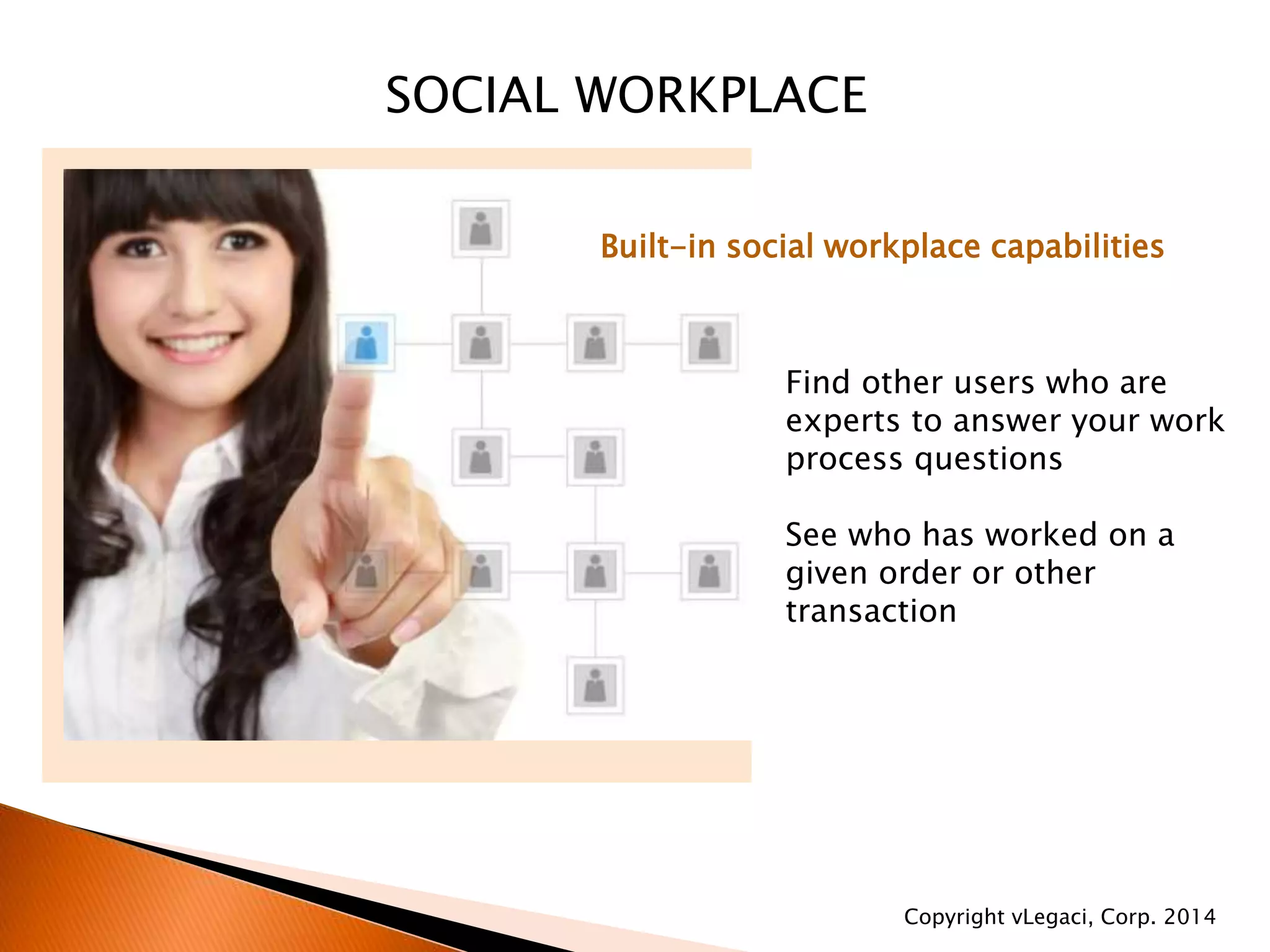 SOCIAL WORKPLACE

Built-in social workplace capabilities

Find other users who are experts to answer your work process questions

See who has worked on a given order or other transaction

Copyright vLegaci, Corp. 2014